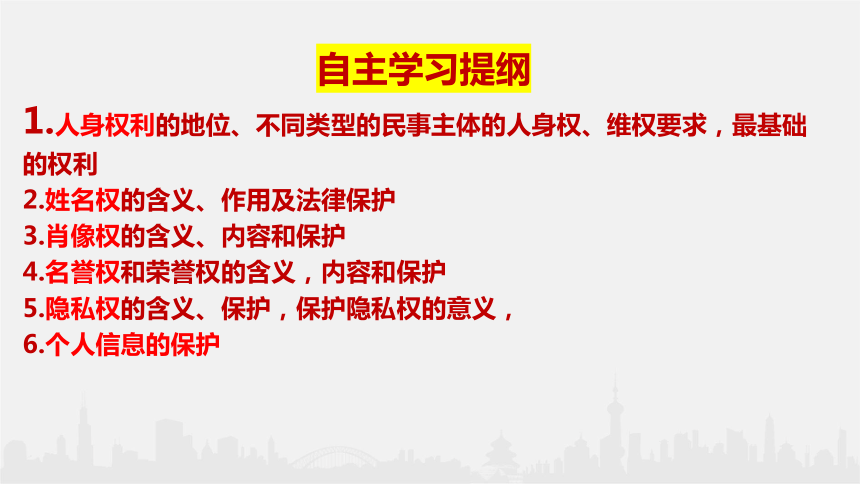 自主学习提纲

1.人身权利的地位、不同类型的民事主体的人身权、维权要求，最基础的权利
2.姓名权的含义、作用及法律保护
3.肖像权的含义、内容和保护
4.名誉权和荣誉权的含义，内容和保护
5.隐私权的含义、保护，保护隐私权的意义，
6.个人信息的保护